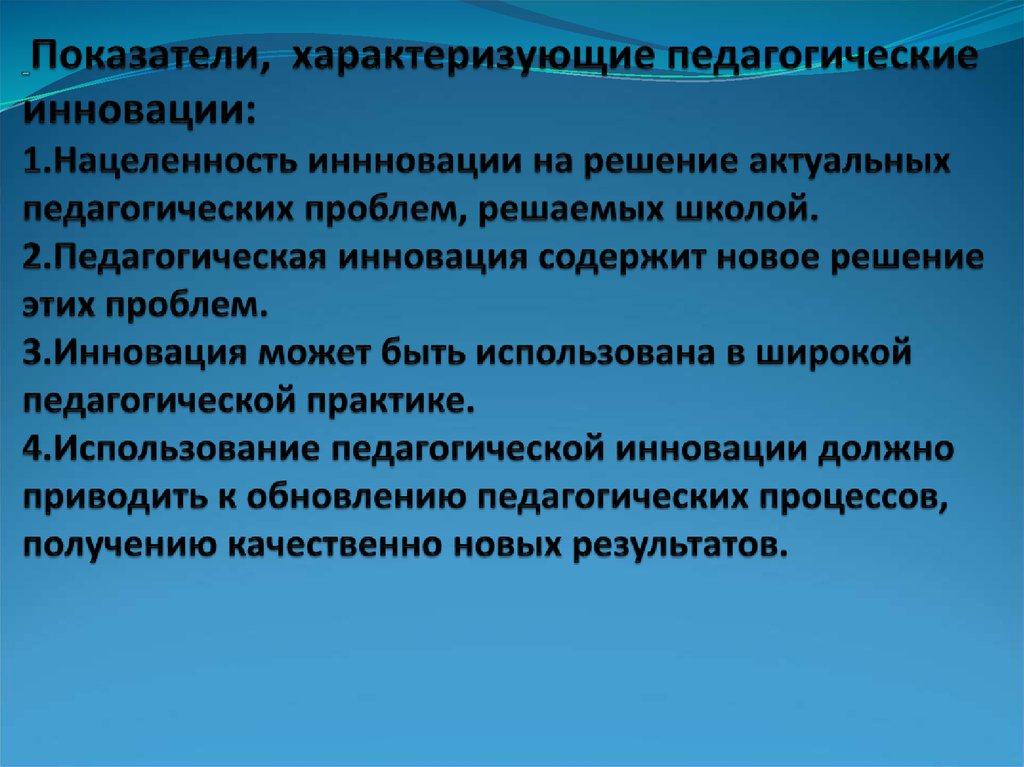 Показатели, характеризующие педагогические инновации:
1.Нацеленность иннновации на решение актуальных педагогических проблем, решаемых школой.
2.Педагогическая инновация содержит новое решение этих проблем.
3.Инновация может быть использована в широкой педагогической практике.
4.Использование педагогической инновации должно приводить к обновлению педагогических процессов, получению качественно новых результатов.